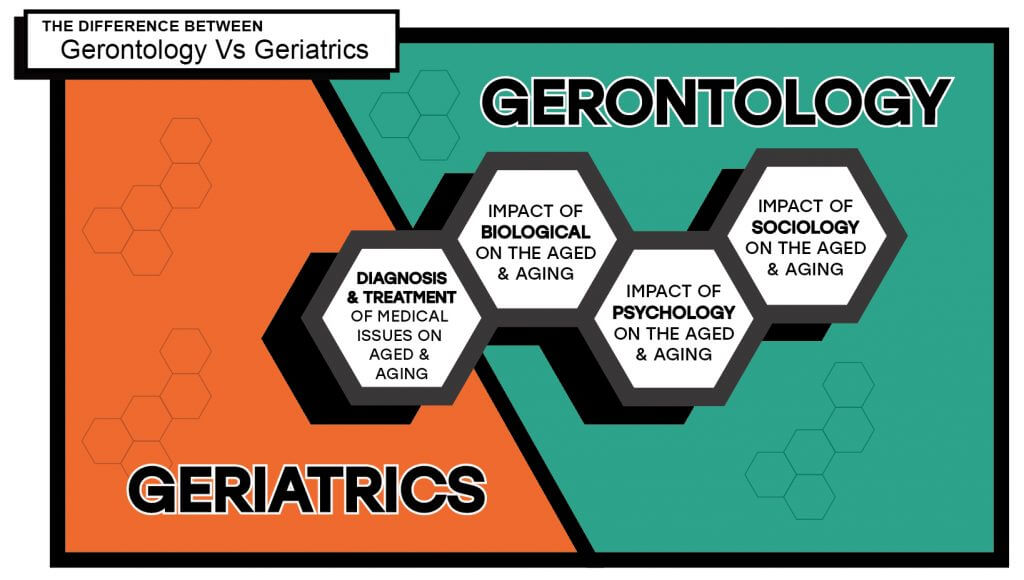 THE DIFFERENCE BETWEEN
Gerontology Vs Geriatrics

GERONTOLOGY

DIAGNOSIS & TREATMENT OF MEDICAL ISSUES ON AGED & AGING

IMPACT OF BIOLOGICAL ON THE AGED & AGING

IMPACT OF PSYCHOLOGY ON THE AGED & AGING

IMPACT OF SOCIOLOGY ON THE AGED & AGING

GERIATRICS